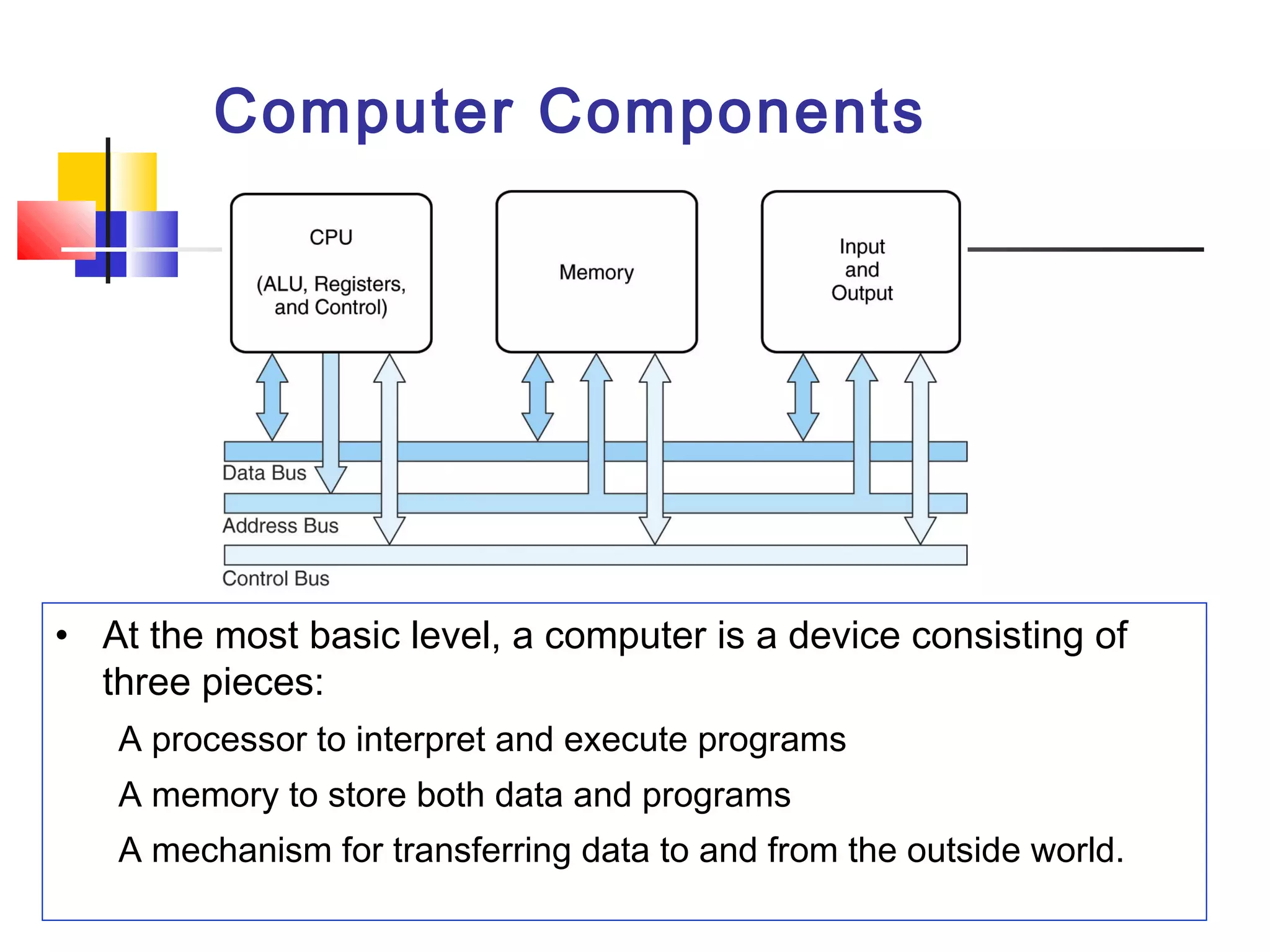 Computer Components

CPU

(ALU, Registers, and Control)

Memory

Input and Output

Data Bus

Address Bus

Control Bus

• At the most basic level, a computer is a device consisting of three pieces:

A processor to interpret and execute programs

A memory to store both data and programs

A mechanism for transferring data to and from the outside world.